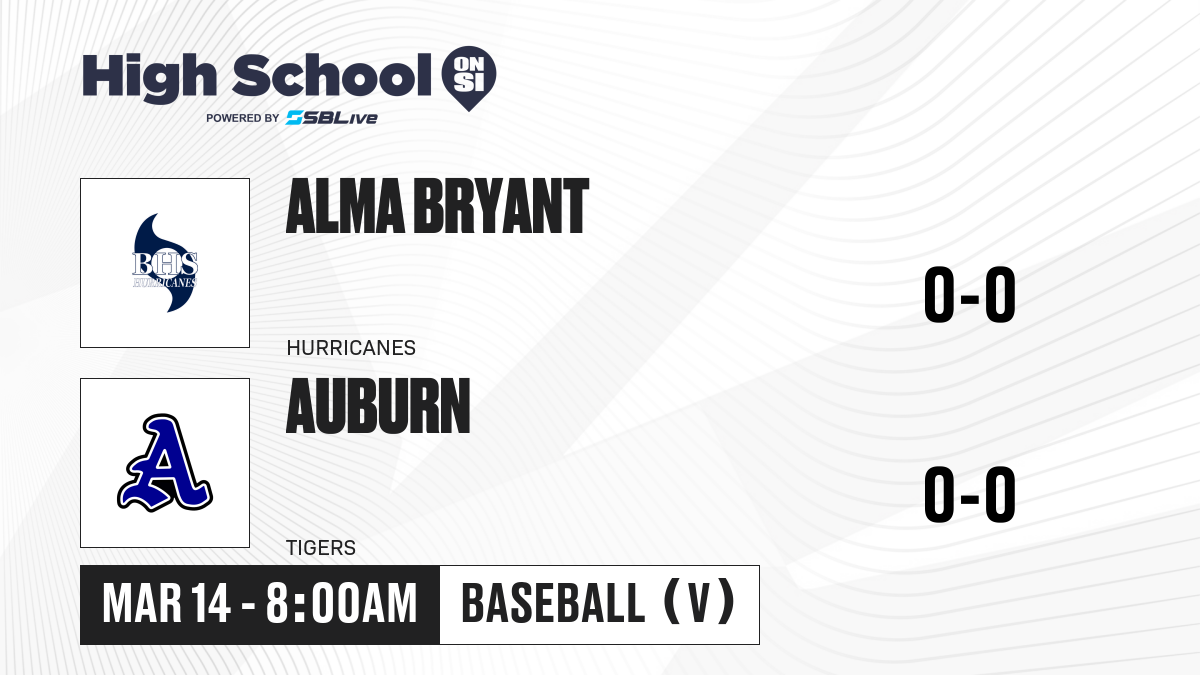 High School ON SI
POWERED BY SBLive

BHS HURRICANES

ALMA BRYANT

HURRICANES

0-0

A

AUBURN

TIGERS

0-0

MAR 14 - 8:00AM

BASEBALL (V)